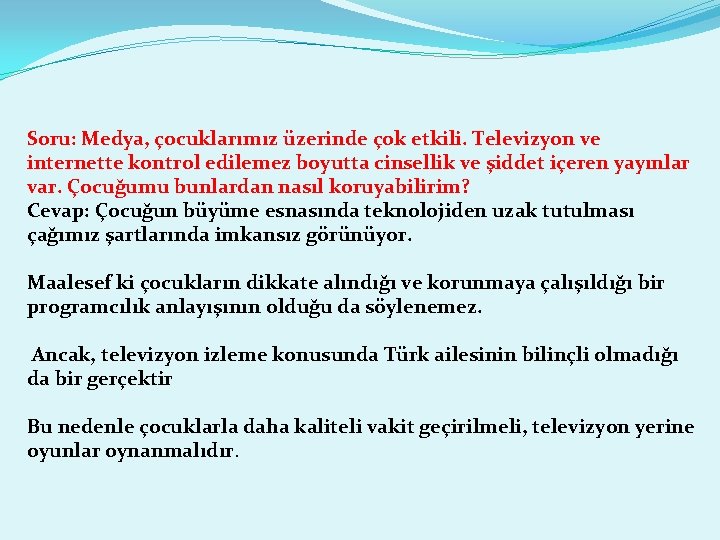 Soru: Medya, çocuklarımız üzerinde çok etkili. Televizyon ve internette kontrol edilemez boyutta cinsellik ve şiddet içeren yayınlar var. Çocuğumu bunlardan nasıl koruyabilirim?
Cevap: Çocuğun büyüme esnasında teknolojiden uzak tutulması çağımız şartlarında imkansız görünüyor.

Maalesef ki çocukların dikkate alındığı ve korunmaya çalışıldığı bir programcılık anlayışının olduğu da söylenemez.

Ancak, televizyon izleme konusunda Türk ailesinin bilinçli olmadığı da bir gerçektir

Bu nedenle çocuklarla daha kaliteli vakit geçirilmeli, televizyon yerine oyunlar oynanmalıdır.